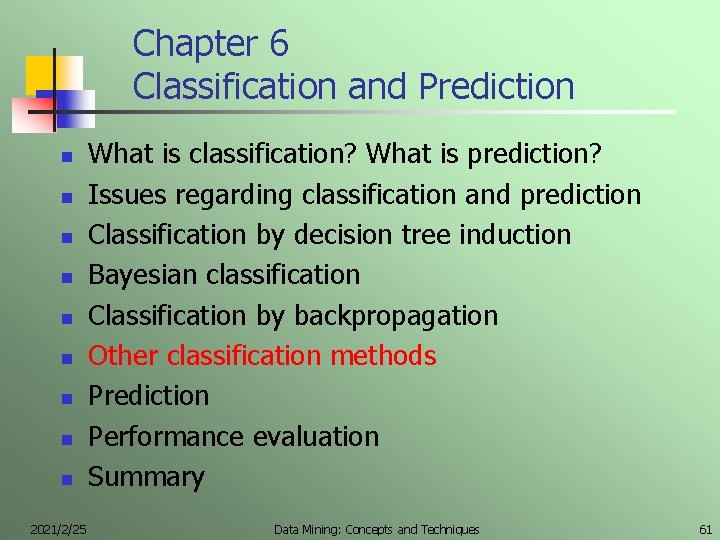 Chapter 6
Classification and Prediction

- What is classification? What is prediction?
- Issues regarding classification and prediction
- Classification by decision tree induction
- Bayesian classification
- Classification by backpropagation
- Other classification methods
- Prediction
- Performance evaluation
- Summary

2021/2/25 Data Mining: Concepts and Techniques 61